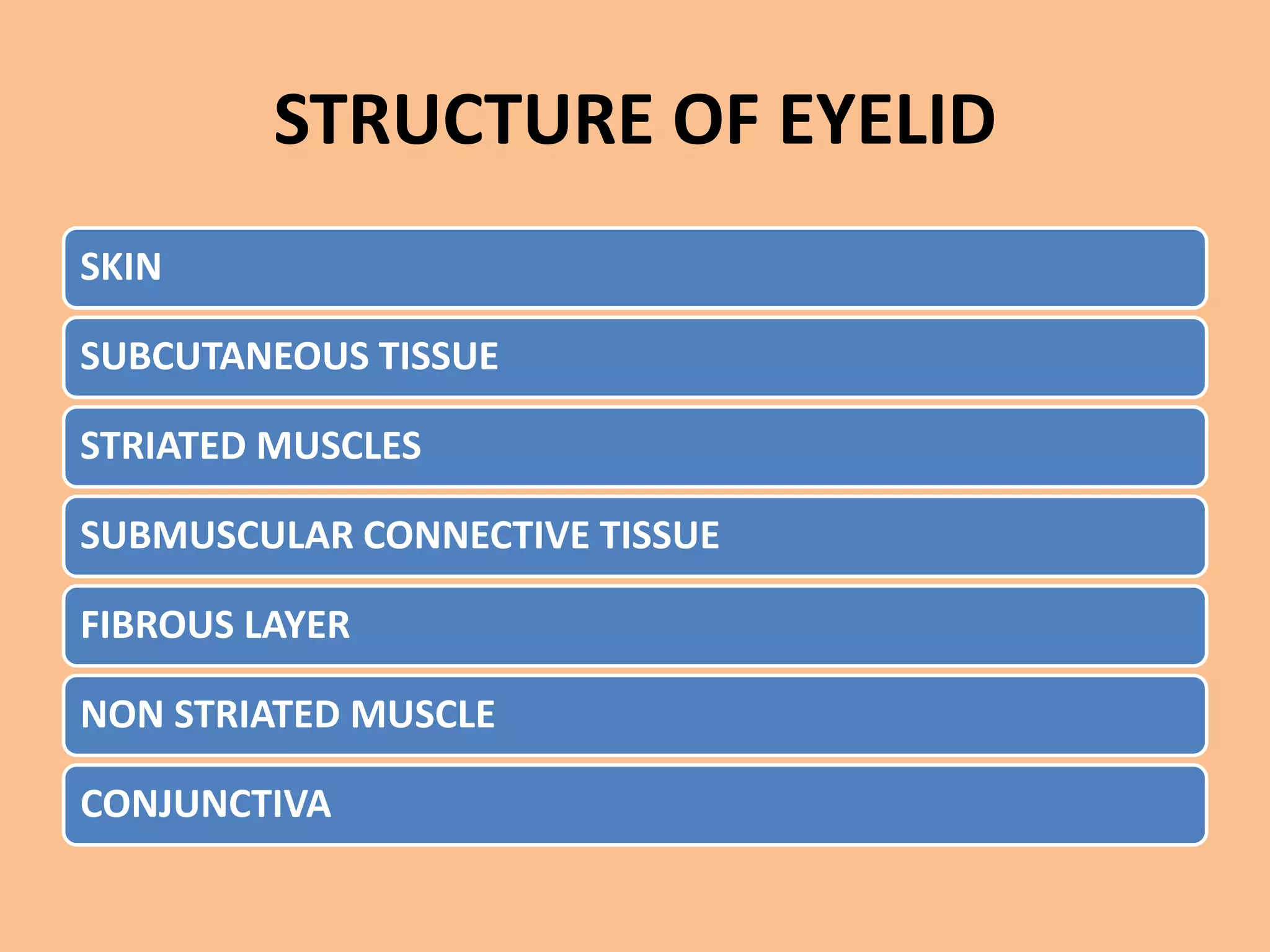 STRUCTURE OF EYELID

SKIN

SUBCUTANEOUS TISSUE

STRIATED MUSCLES

SUBMUSCULAR CONNECTIVE TISSUE

FIBROUS LAYER

NON STRIATED MUSCLE

CONJUNCTIVA